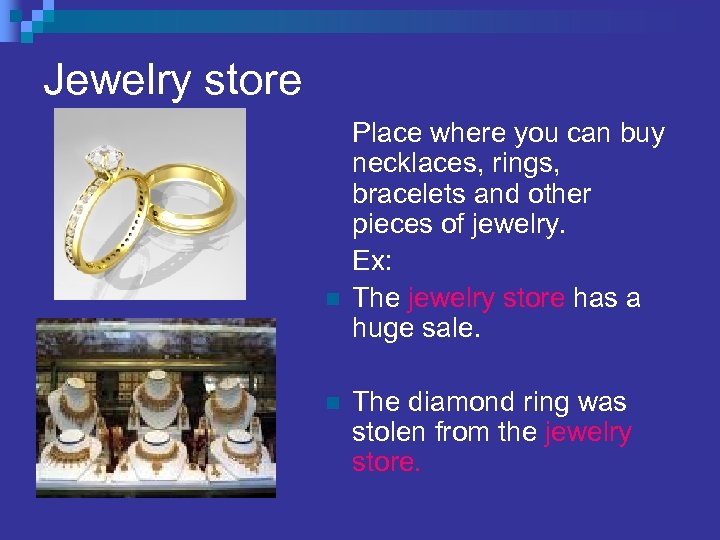 Jewelry store

Place where you can buy necklaces, rings, bracelets and other pieces of jewelry.

Ex:

The jewelry store has a huge sale.

The diamond ring was stolen from the jewelry store.